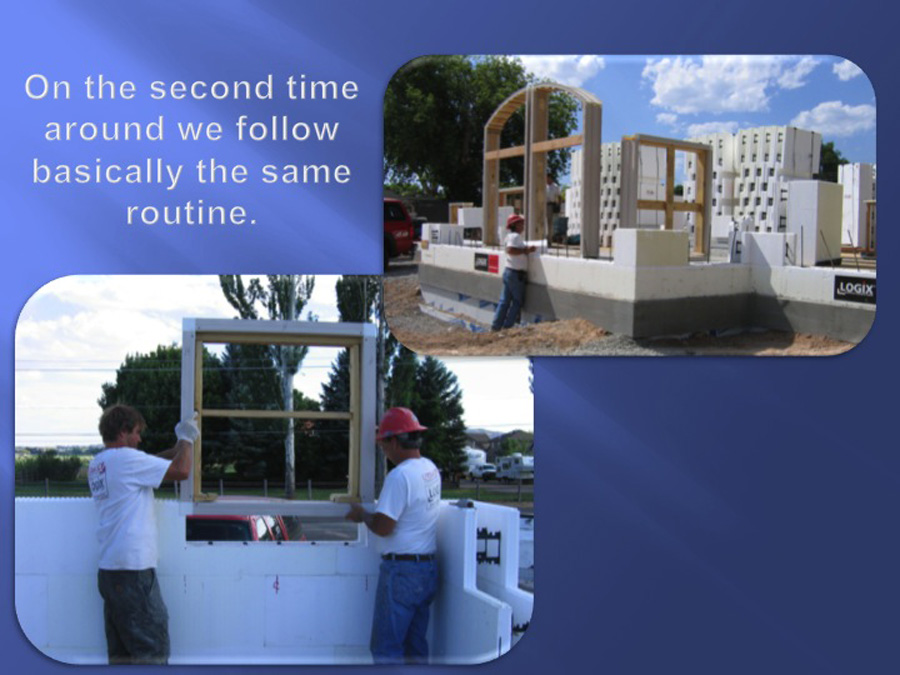 On the second time around we follow basically the same routine.

LOGIX